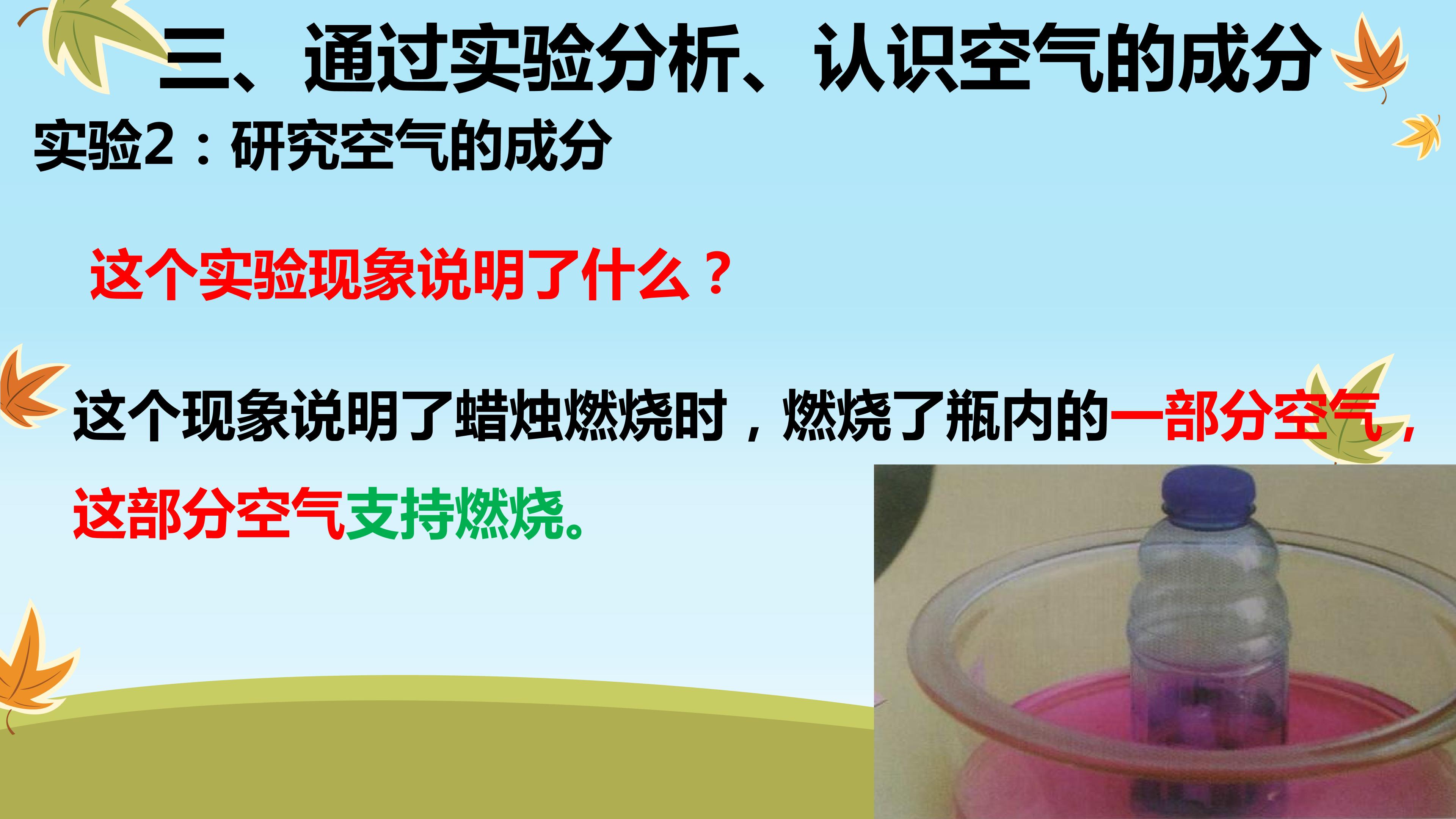 三、通过实验分析、认识空气的成分

实验2：研究空气的成分

这个实验现象说明了什么？

这个现象说明了蜡烛燃烧时，燃烧了瓶内的一部分空气，这部分空气支持燃烧。